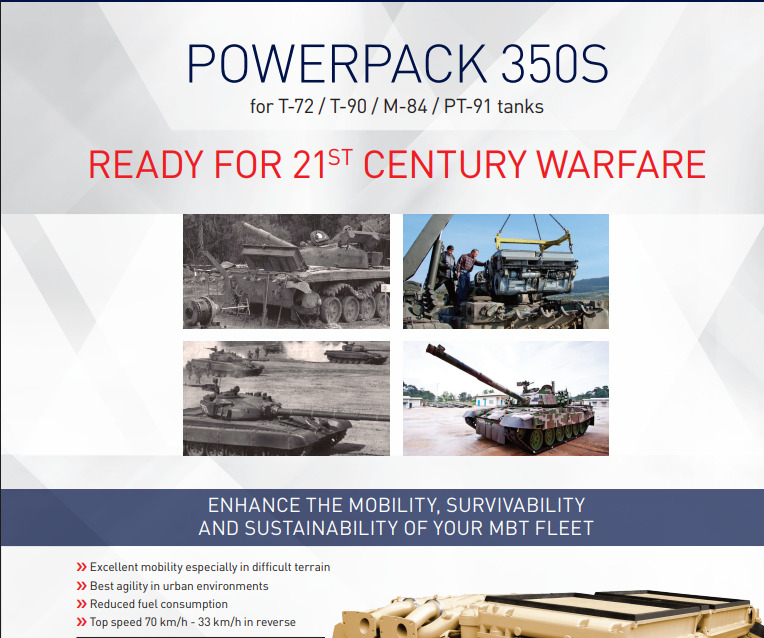 POWERPACK 350S
for T-72 / T-90 / M-84 / PT-91 tanks

READY FOR 21$^{ST}$ CENTURY WARFARE

ENHANCE THE MOBILITY, SURVIVABILITY AND SUSTAINABILITY OF YOUR MBT FLEET

» Excellent mobility especially in difficult terrain
» Best agility in urban environments
» Reduced fuel consumption
» Top speed 70 km/h - 33 km/h in reverse